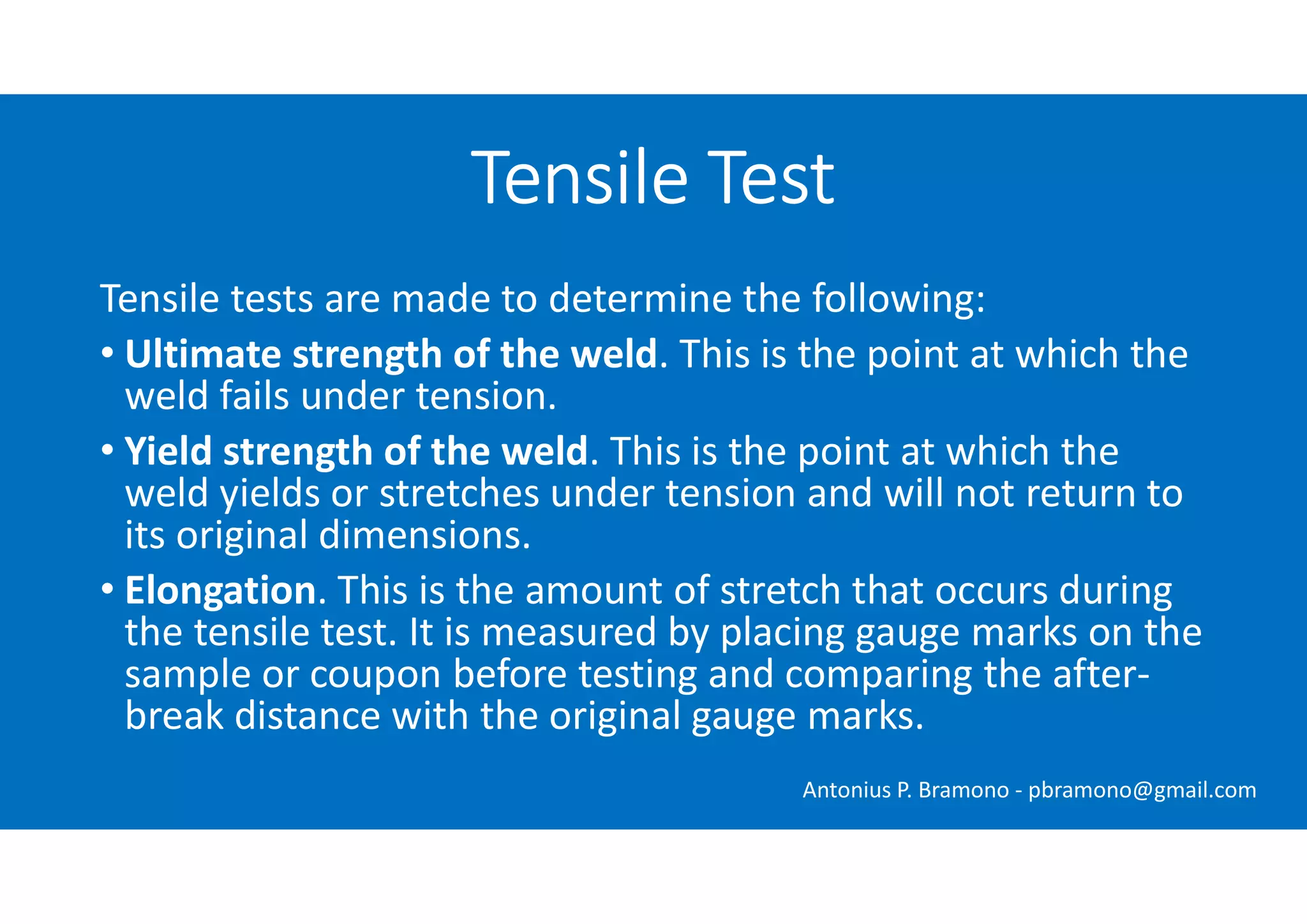 Tensile Test

Tensile tests are made to determine the following:

• Ultimate strength of the weld. This is the point at which the weld fails under tension.

• Yield strength of the weld. This is the point at which the weld yields or stretches under tension and will not return to its original dimensions.

• Elongation. This is the amount of stretch that occurs during the tensile test. It is measured by placing gauge marks on the sample or coupon before testing and comparing the after-break distance with the original gauge marks.

Antonius P. Bramono - pbramono@gmail.com